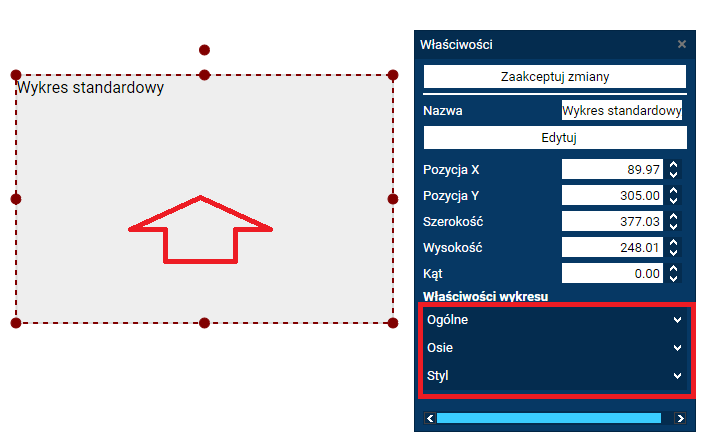 Wykres standardowy

Właściwości

Zaakceptuj zmiany

Nazwa Wykres standardowy

Edytuj

Pozycja X 89.97

Pozycja Y 305.00

Szerokość 377.03

Wysokość 248.01

Kąt 0.00

Właściwości wykresu

Ogólne

Osie

Styl